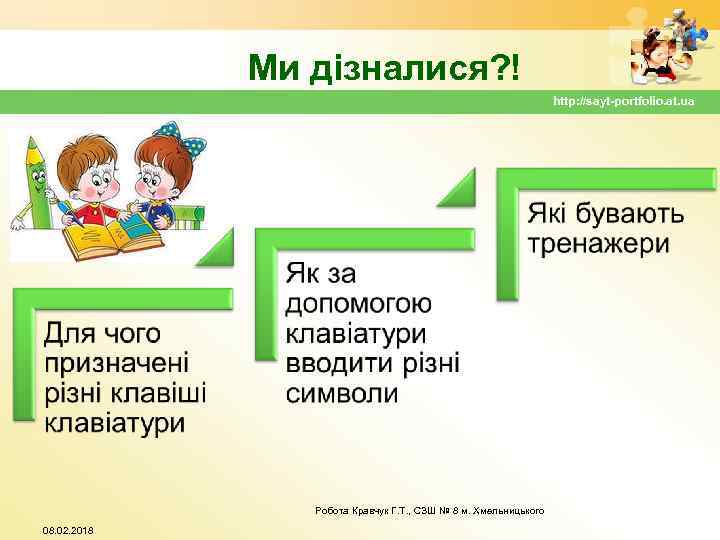 Ми дізналися?!

http://sayt-portfolio.at.ua

Для чого призначені різні клавіші клавіатури

Як за допомогою клавіатури вводити різні символи

Які бувають тренажери

Робота Кравчук Г.Т., СЗШ № 8 м. Хмельницького

08.02.2018